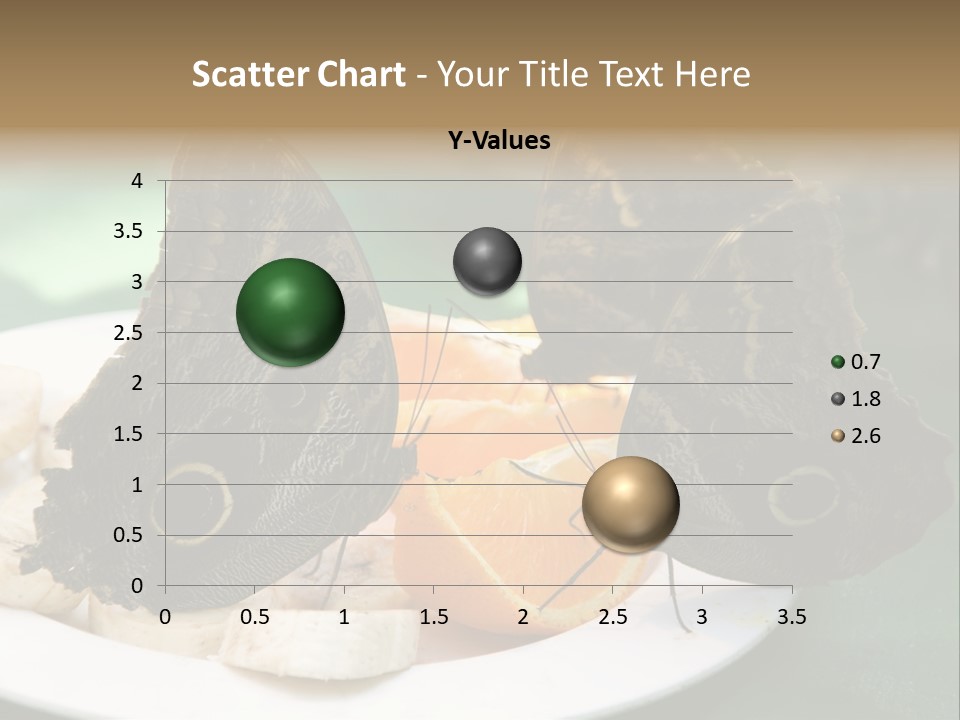 Scatter Chart - Your Title Text Here

Y-Values

4
3.5
3
2.5
2
1.5
1
0.5
0

0 0.5 1 1.5 2 2.5 3 3.5

0.7
1.8
2.6